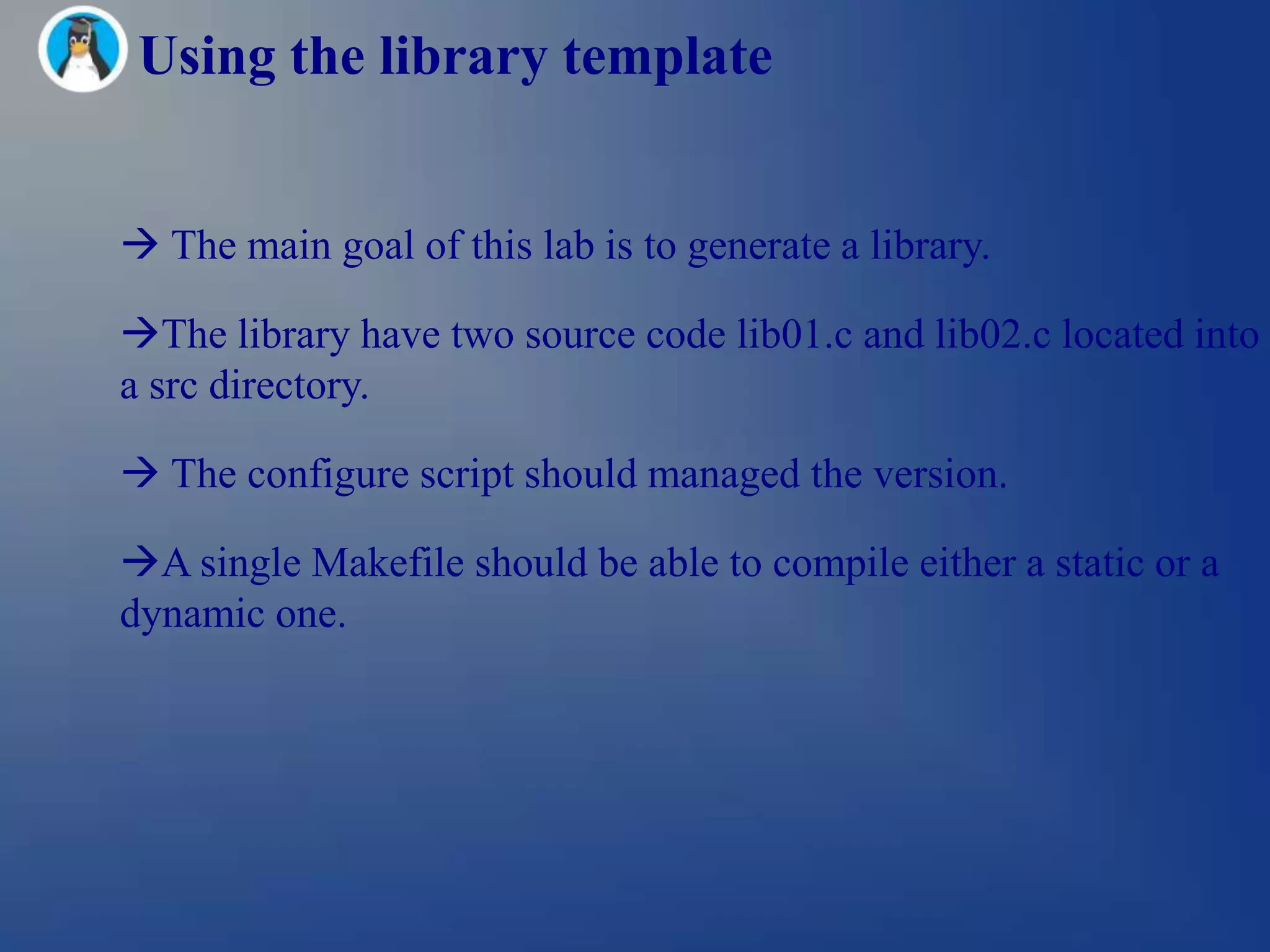 Using the library template

→ The main goal of this lab is to generate a library.

→The library have two source code lib01.c and lib02.c located into a src directory.

→ The configure script should managed the version.

→A single Makefile should be able to compile either a static or a dynamic one.